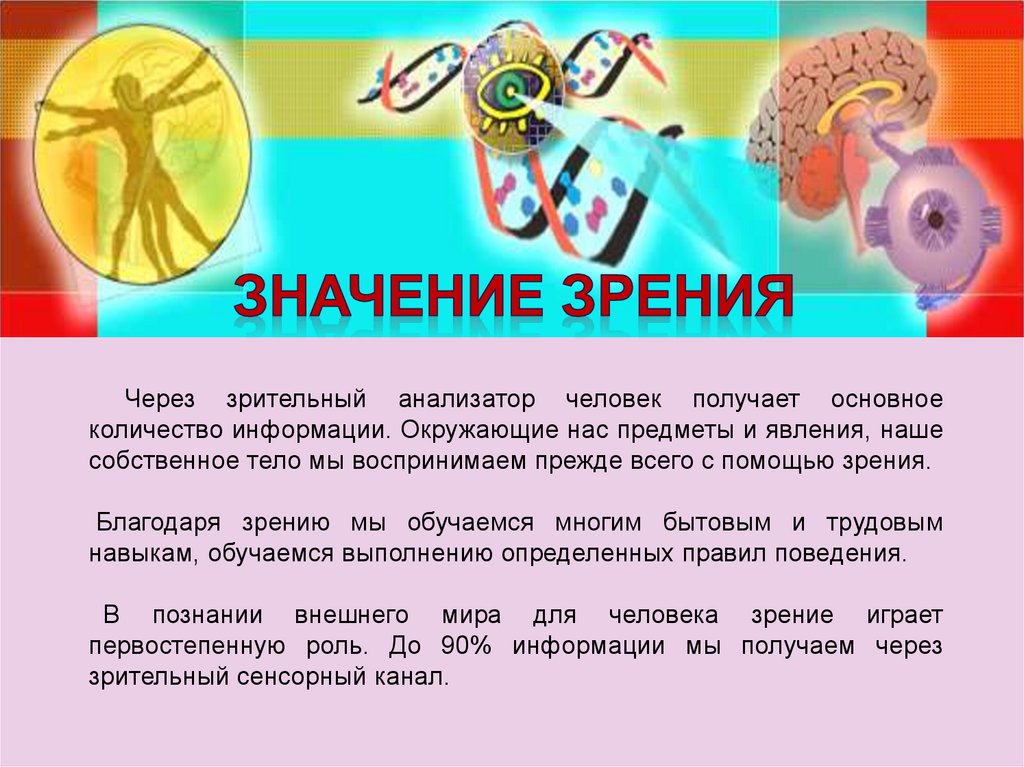 ЗНАЧЕНИЕ ЗРЕНИЯ

Через зрительный анализатор человек получает основное количество информации. Окружающие нас предметы и явления, наше собственное тело мы воспринимаем прежде всего с помощью зрения.

Благодаря зрению мы обучаемся многим бытовым и трудовым навыкам, обучаемся выполнению определенных правил поведения.

В познании внешнего мира для человека зрение играет первостепенную роль. До 90% информации мы получаем через зрительный сенсорный канал.